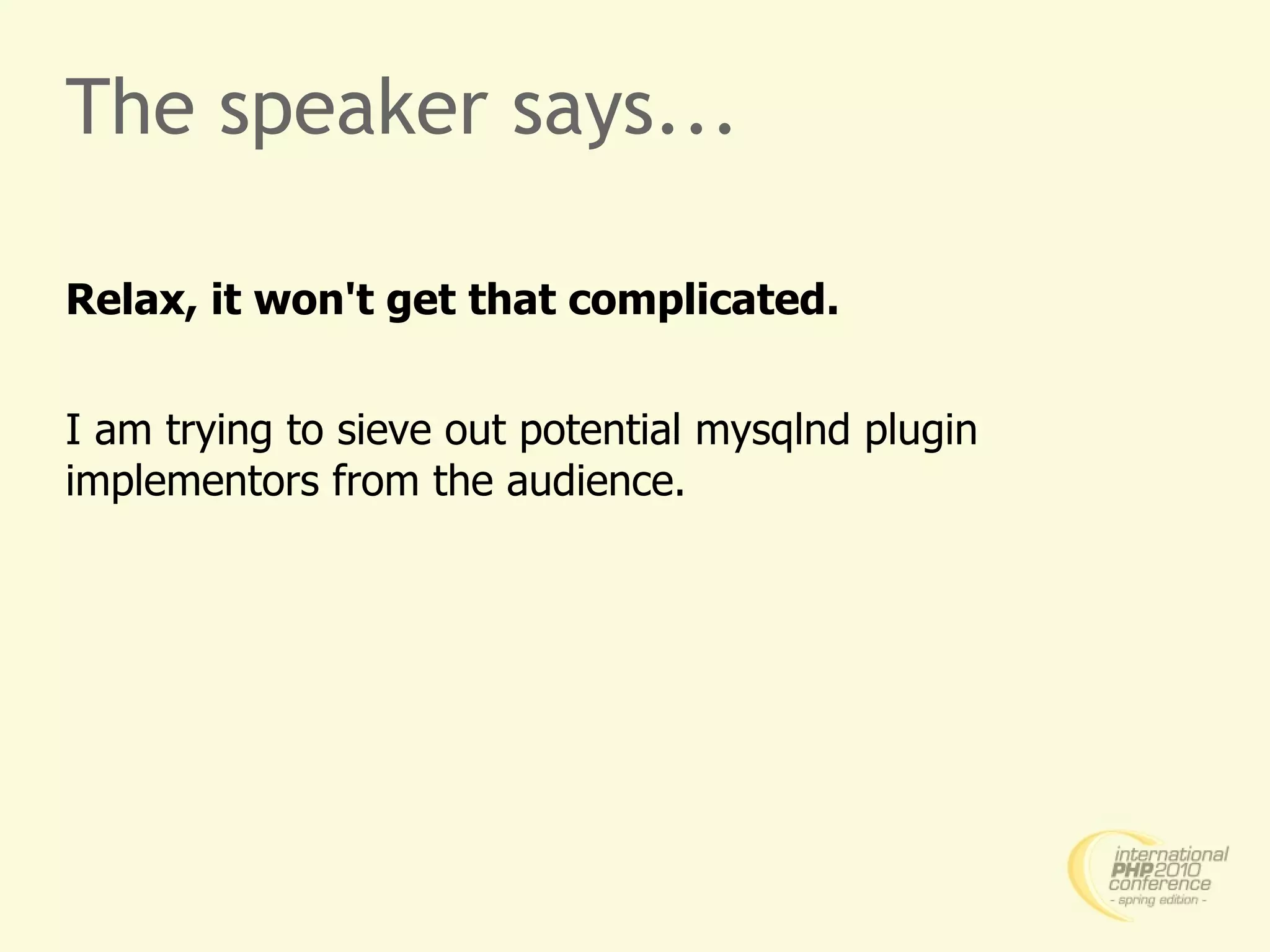 The speaker says...

Relax, it won't get that complicated.

I am trying to sieve out potential mysqlnd plugin implementors from the audience.

international PHP2010 conference - spring edition -